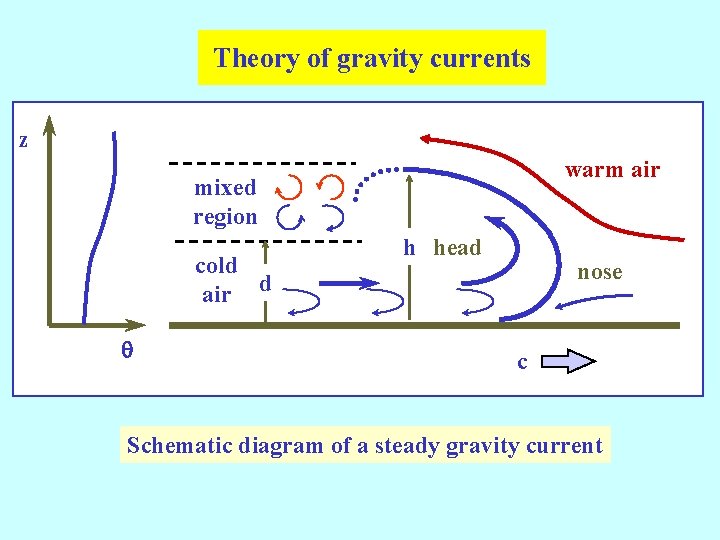 Theory of gravity currents

z

θ

mixed region

cold air

d

h

head

warm air

nose

c

Schematic diagram of a steady gravity current